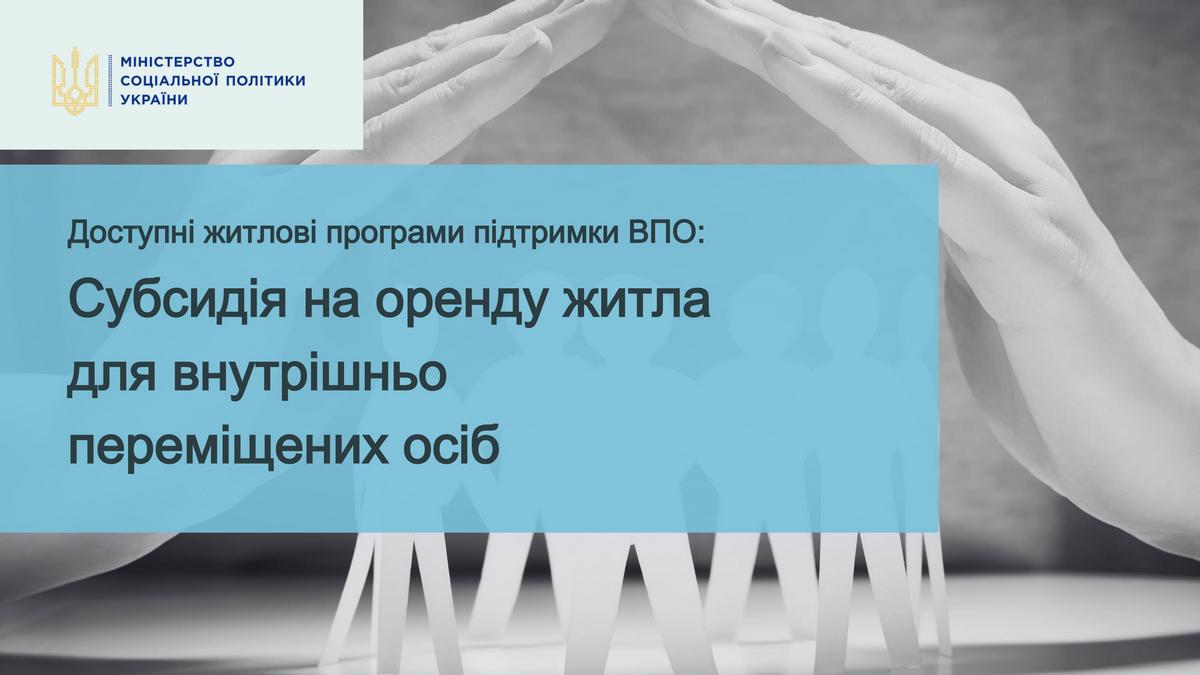 МІНІСТЕРСТВО
СОЦІАЛЬНОЇ ПОЛІТИКИ
УКРАЇНИ

Доступні житлові програми підтримки ВПО:

Субсидія на оренду житла для внутрішньо переміщених осіб